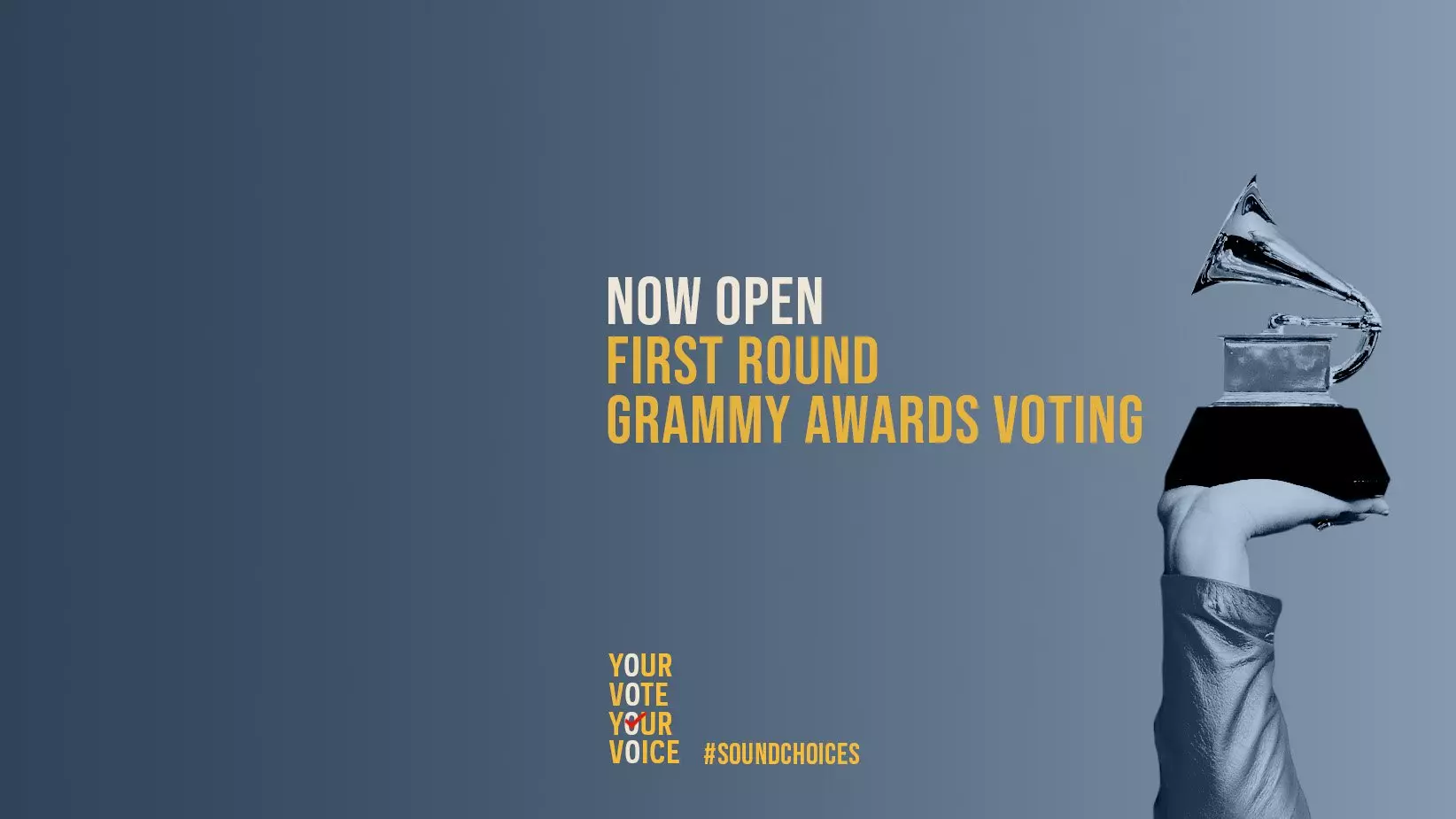 NOW OPEN
FIRST ROUND
GRAMMY AWARDS VOTING

YOUR
VOTE
YOUR
VOICE

#SOUNDCHOICES